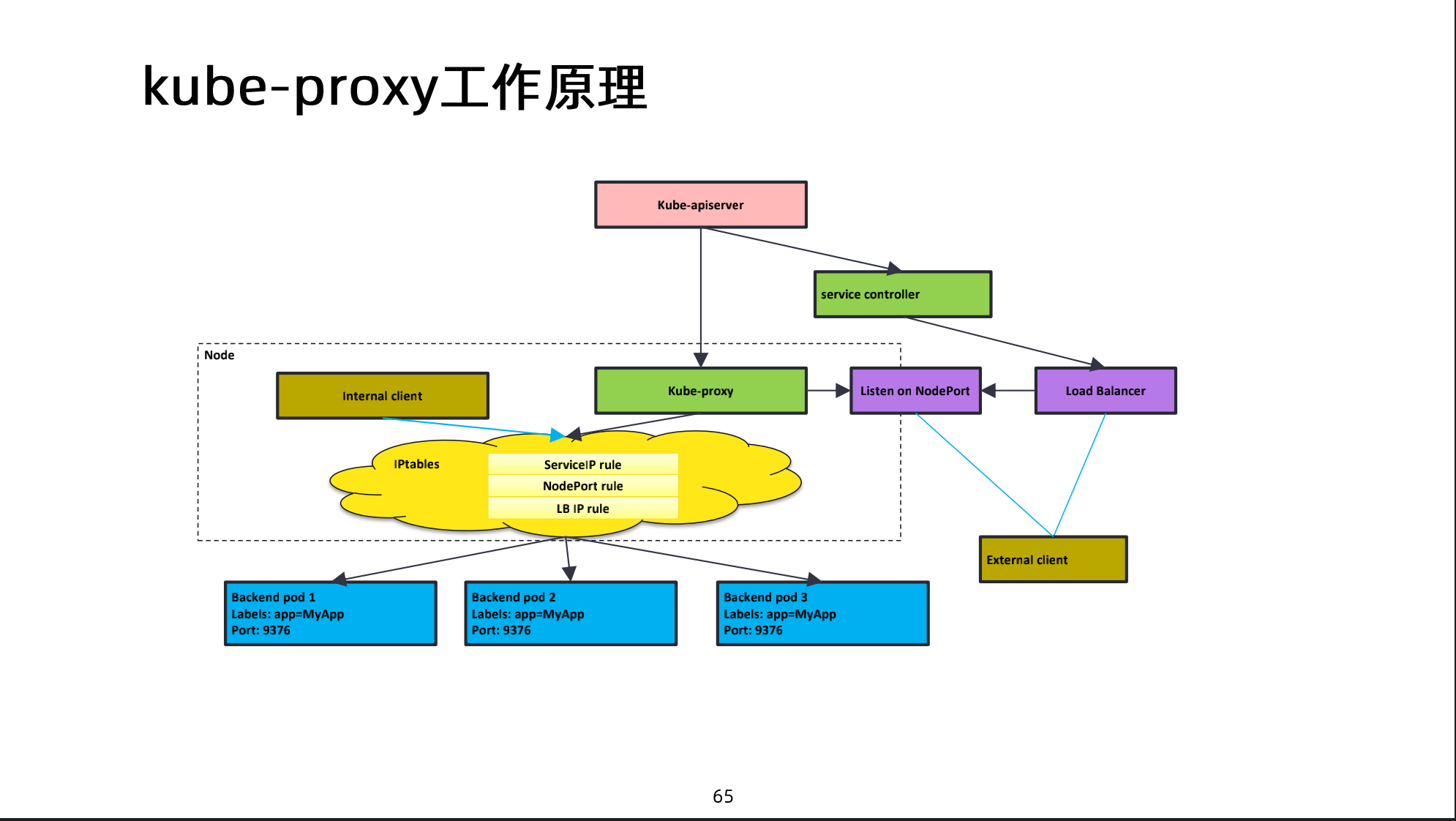 kube-proxy工作原理

Kube-apiserver

service controller

Node

Internal client

Kube-proxy

Listen on NodePort

Load Balancer

IPtables

ServiceIP rule

NodePort rule

LB IP rule

External client

Backend pod 1
Labels: app=MyApp
Port: 9376

Backend pod 2
Labels: app=MyApp
Port: 9376

Backend pod 3
Labels: app=MyApp
Port: 9376

65